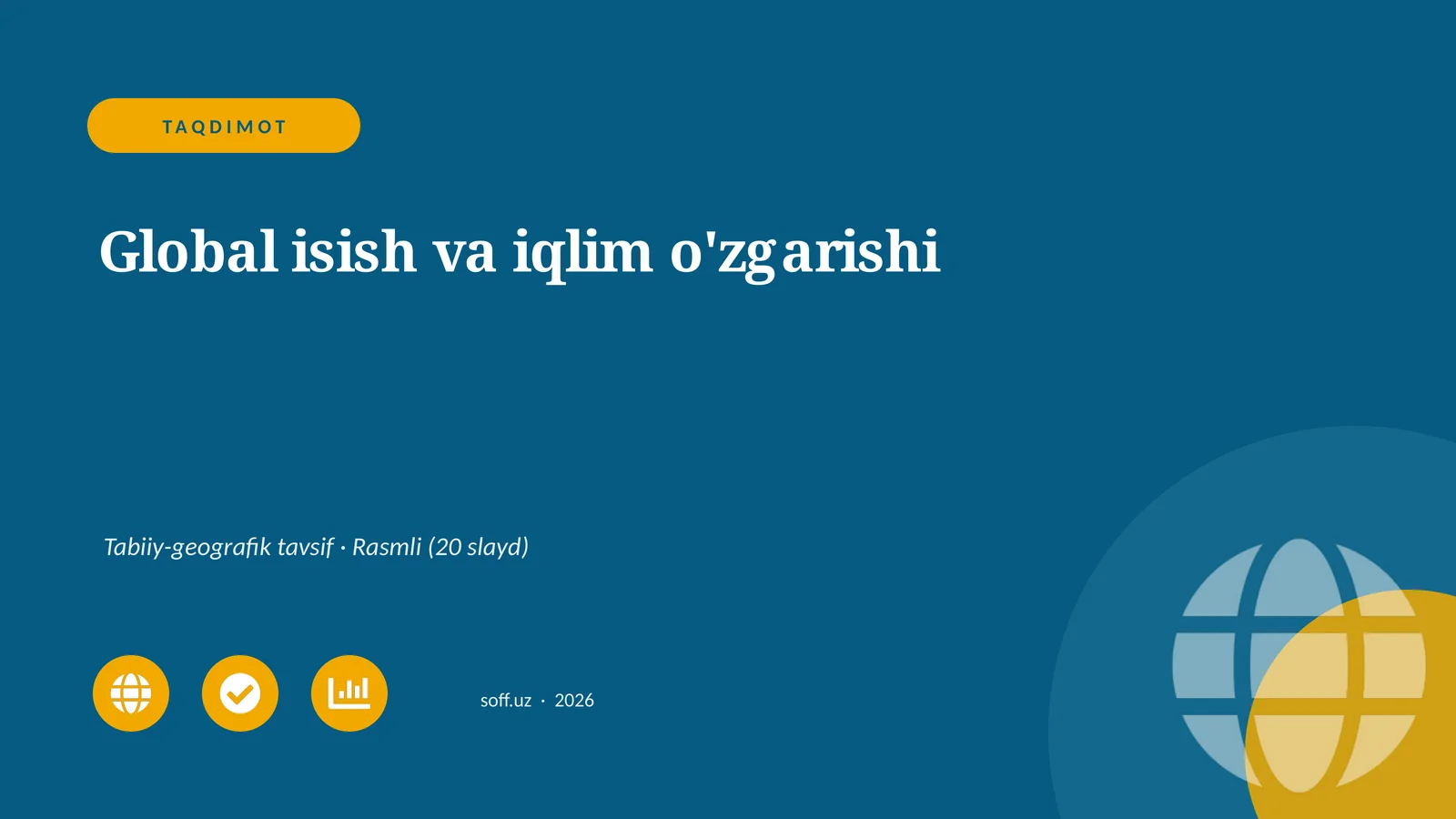 TAQDIMOT

Global isish va iqlim o'zgarishi

Tabiiy-geografik tavsif · Rasmli (20 slayd)

soff.uz · 2026